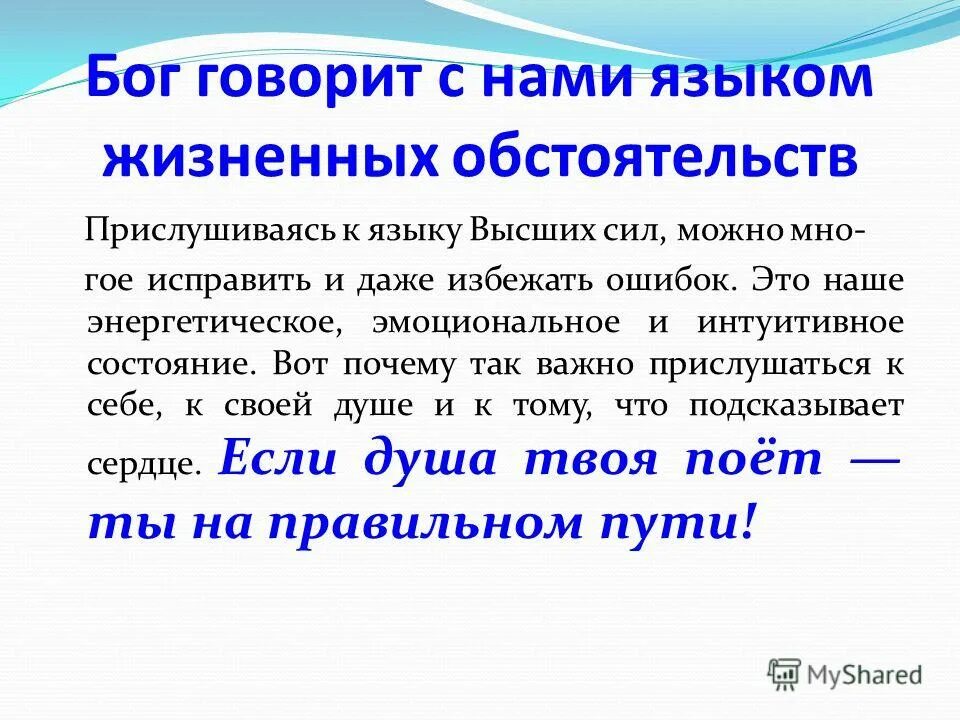 Бог говорит с нами языком жизненных обстоятельств

Прислушиваясь к языку Высших сил, можно многое исправить и даже избежать ошибок. Это наше энергетическое, эмоциональное и интуитивное состояние. Вот почему так важно прислушаться к себе, к своей душе и к тому, что подсказывает сердце. Если душа твоя поёт — ты на правильном пути!

MyShared